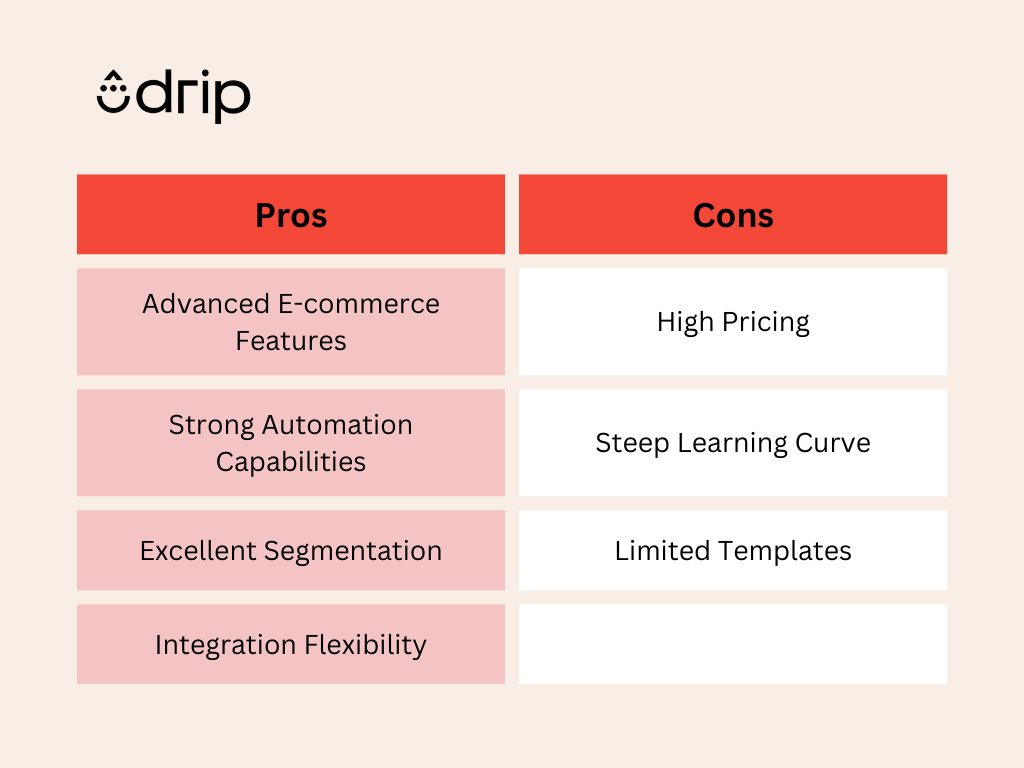 drip

| Pros | Cons |
|---|---|
| Advanced E-commerce Features | High Pricing |
| Strong Automation Capabilities | Steep Learning Curve |
| Excellent Segmentation | Limited Templates |
| Integration Flexibility | |